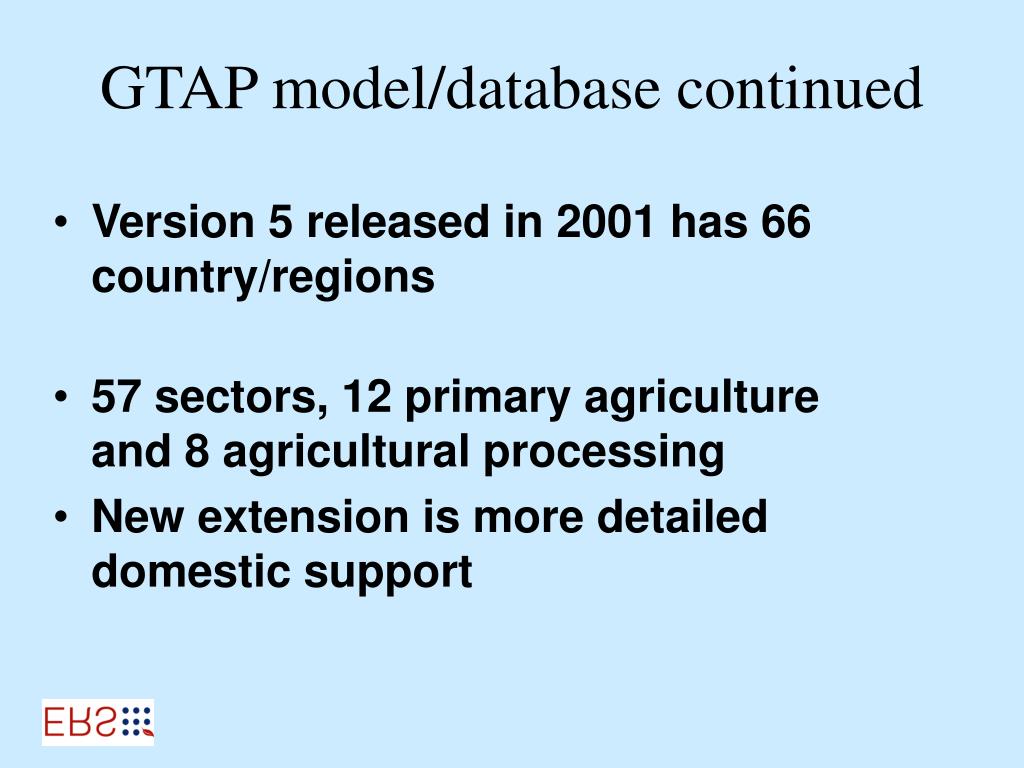 GTAP model/database continued

• Version 5 released in 2001 has 66 country/regions

• 57 sectors, 12 primary agriculture and 8 agricultural processing

• New extension is more detailed domestic support

ERS